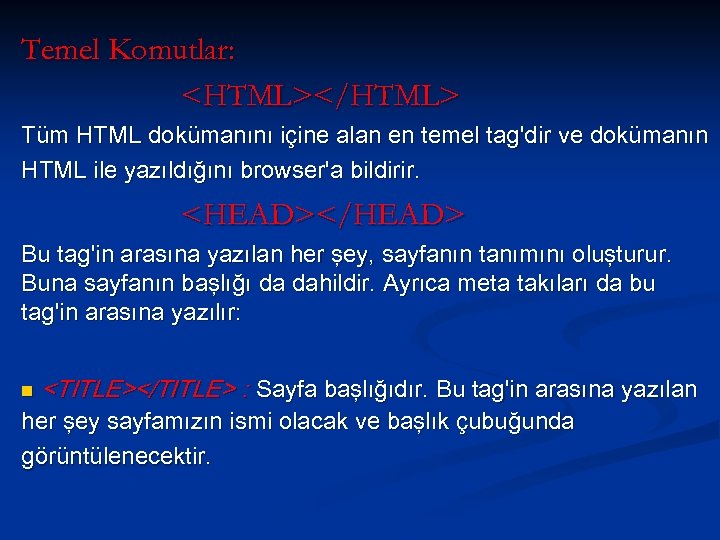 Temel Komutlar:

<HTML></HTML>

Tüm HTML dokümanını içine alan en temel tag'dir ve dokümanın HTML ile yazıldığını browser'a bildirir.

<HEAD></HEAD>

Bu tag'in arasına yazılan her şey, sayfanın tanımını oluşturur. Buna sayfanın başlığı da dahildir. Ayrıca meta takıları da bu tag'in arasına yazılır:

<TITLE></TITLE> : Sayfa başlığıdır. Bu tag'in arasına yazılan her şey sayfamızın ismi olacak ve başlık çubuğunda görüntülenecektir.